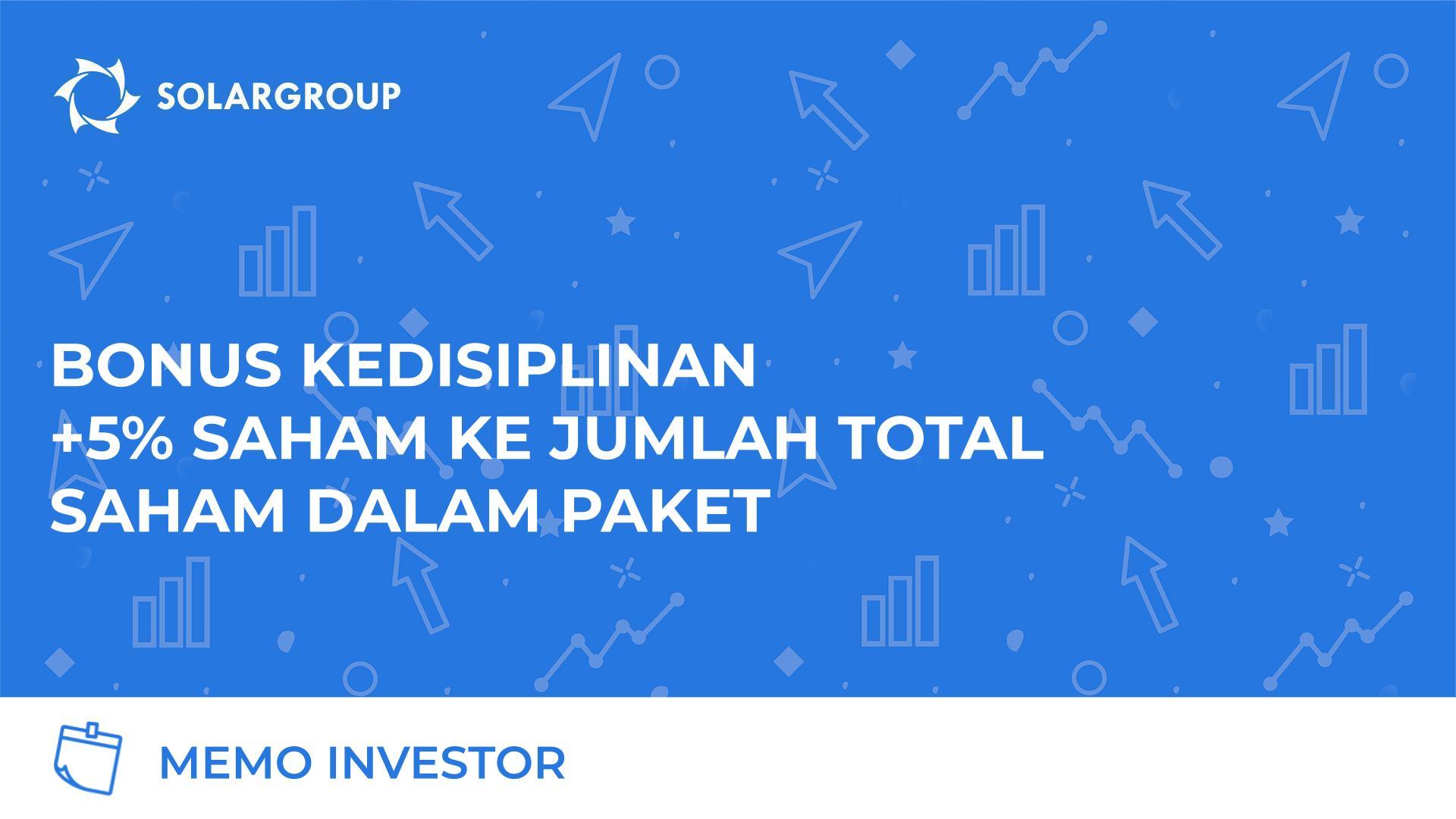 SOLARGROUP

BONUS KEDISIPLINAN
+5% SAHAM KE JUMLAH TOTAL SAHAM DALAM PAKET

MEMO INVESTOR